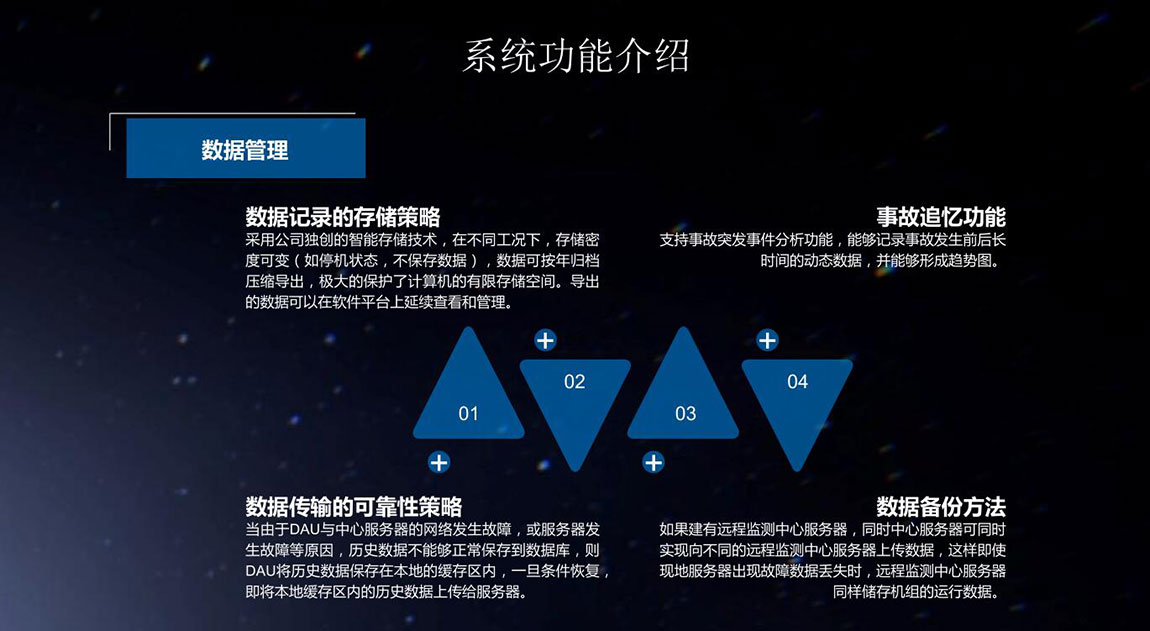 系统功能介绍

数据管理

数据记录的存储策略
采用公司独创的智能存储技术，在不同工况下，存储密度可变（如停机状态，不保存数据），数据可按年归档压缩导出，极大的保护了计算机的有限存储空间。导出的数据可以在软件平台上延续查看和管理。

事故追忆功能
支持事故突发事件分析功能，能够记录事故发生前后长时间的动态数据，并能够形成趋势图。

01

02

03

04

数据传输的可靠性策略
当由于DAU与中心服务器的网络发生故障，或服务器发生故障等原因，历史数据不能够正常保存到数据库，则DAU将历史数据保存在本地的缓存区内，一旦条件恢复，即将本地缓存区内的历史数据上传给服务器。

数据备份方法
如果建有远程监测中心服务器，同时中心服务器可同时实现向不同的远程监测中心服务器上传数据，这样即使现地服务器出现故障数据丢失时，远程监测中心服务器同样储存机组的运行数据。